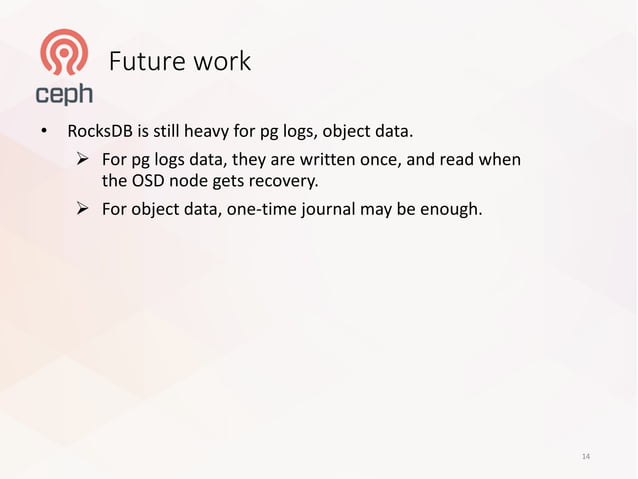 ceph

Future work

• RocksDB is still heavy for pg logs, object data.

➢ For pg logs data, they are written once, and read when the OSD node gets recovery.

➢ For object data, one-time journal may be enough.

14